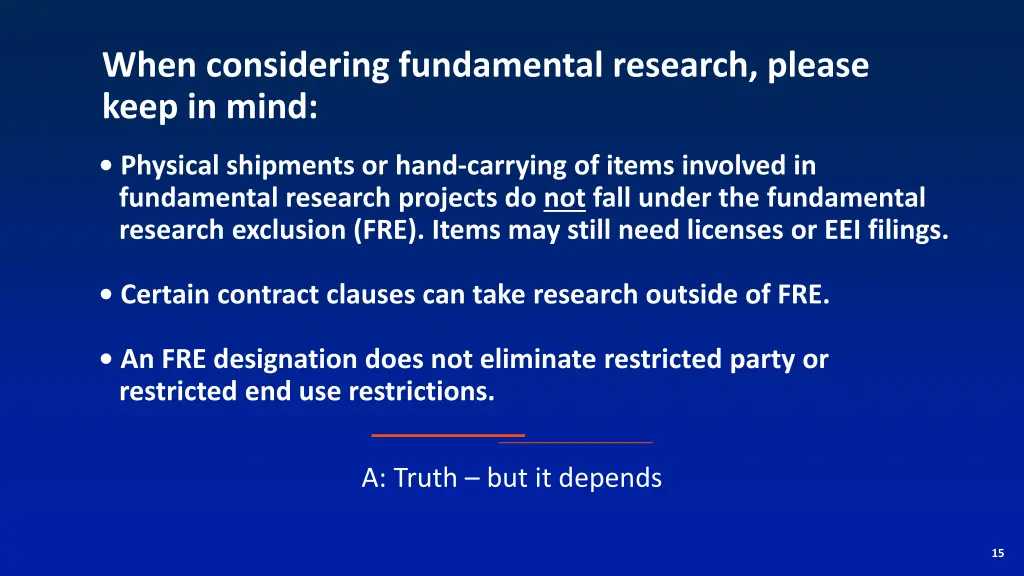 When considering fundamental research, please keep in mind:

• Physical shipments or hand-carrying of items involved in fundamental research projects do not fall under the fundamental research exclusion (FRE). Items may still need licenses or EEI filings.

• Certain contract clauses can take research outside of FRE.

• An FRE designation does not eliminate restricted party or restricted end use restrictions.

A: Truth – but it depends

15